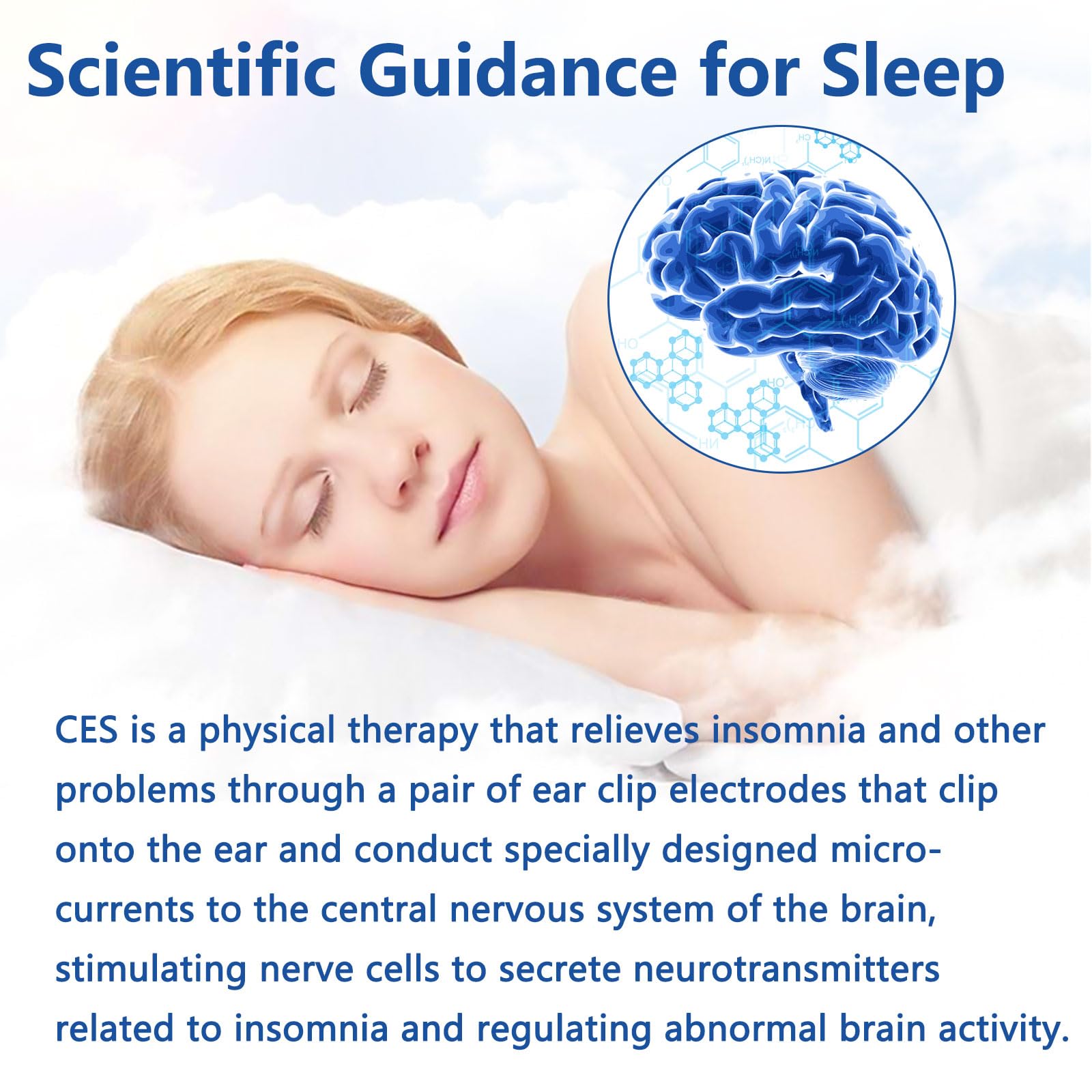 Scientific Guidance for Sleep

CES is a physical therapy that relieves insomnia and other problems through a pair of ear clip electrodes that clip onto the ear and conduct specially designed micro-currents to the central nervous system of the brain, stimulating nerve cells to secrete neurotransmitters related to insomnia and regulating abnormal brain activity.